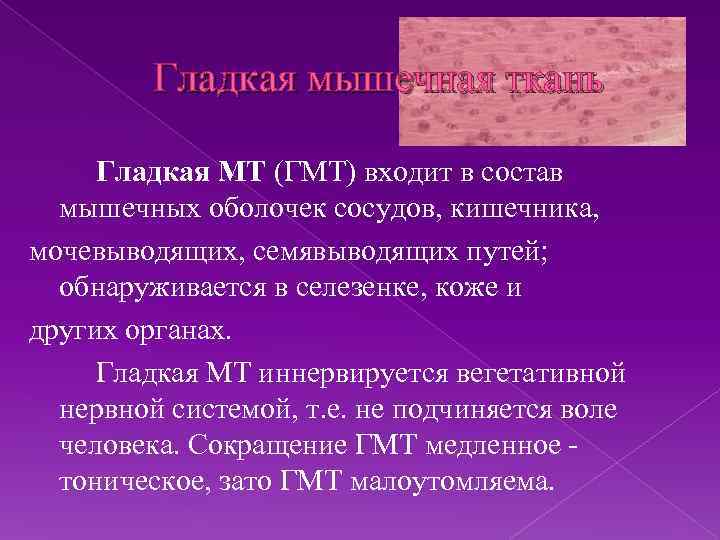 Гладкая мышечная ткань

Гладкая МТ (ГМТ) входит в состав мышечных оболочек сосудов, кишечника, мочевыводящих, семявыводящих путей; обнаруживается в селезенке, коже и других органах.

Гладкая МТ иннервируется вегетативной нервной системой, т.е. не подчиняется воле человека. Сокращение ГМТ медленное - тоническое, зато ГМТ малоутомляема.